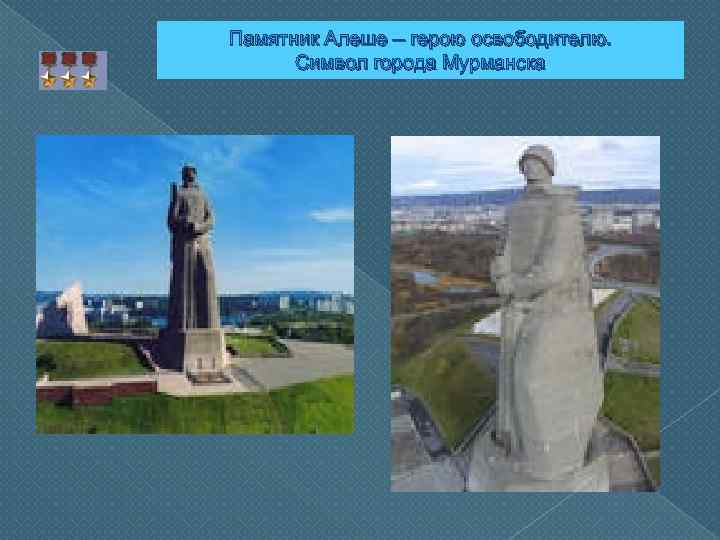 Памятник Алеше – герою освободителю.
Символ города Мурманска